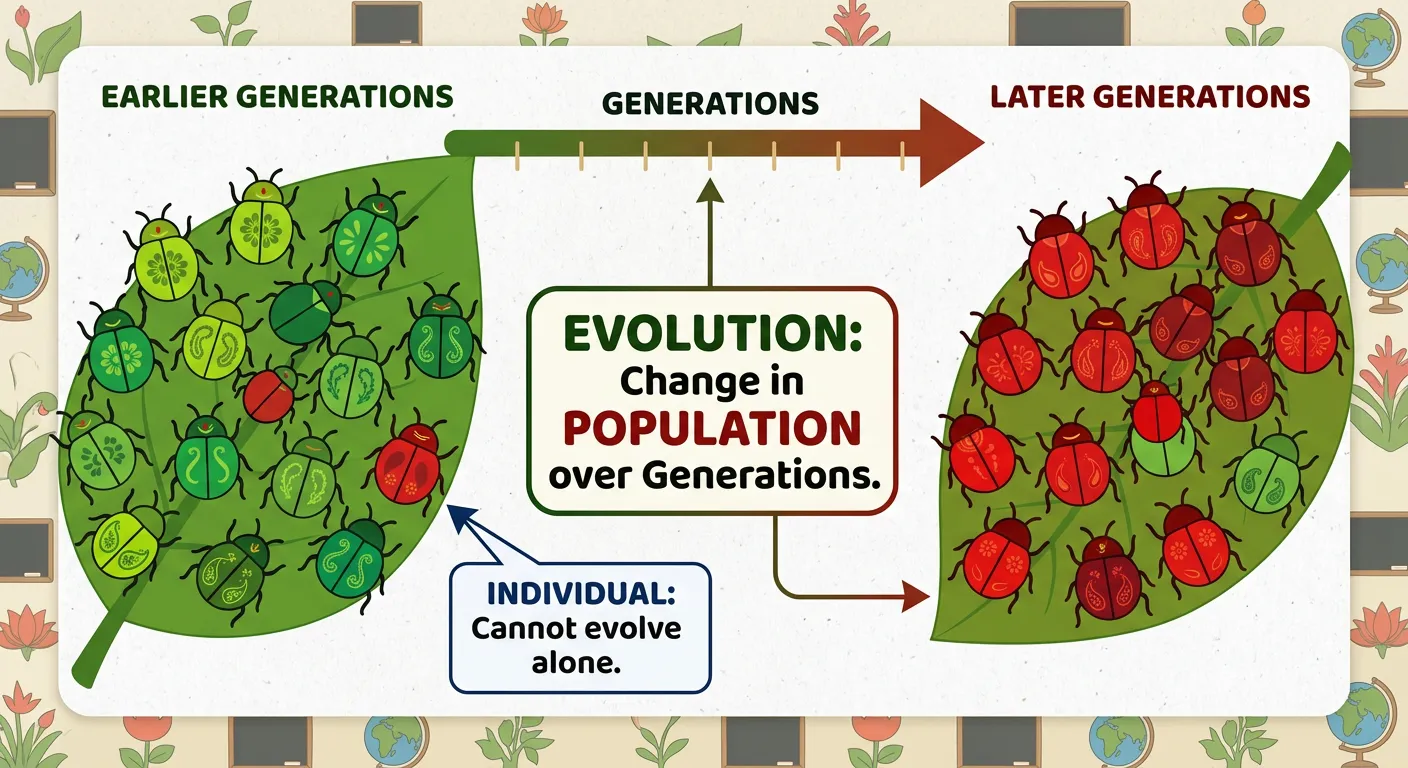 EARLIER GENERATIONS

GENERATIONS

LATER GENERATIONS

EVOLUTION: Change in POPULATION over Generations.

INDIVIDUAL: Cannot evolve alone.